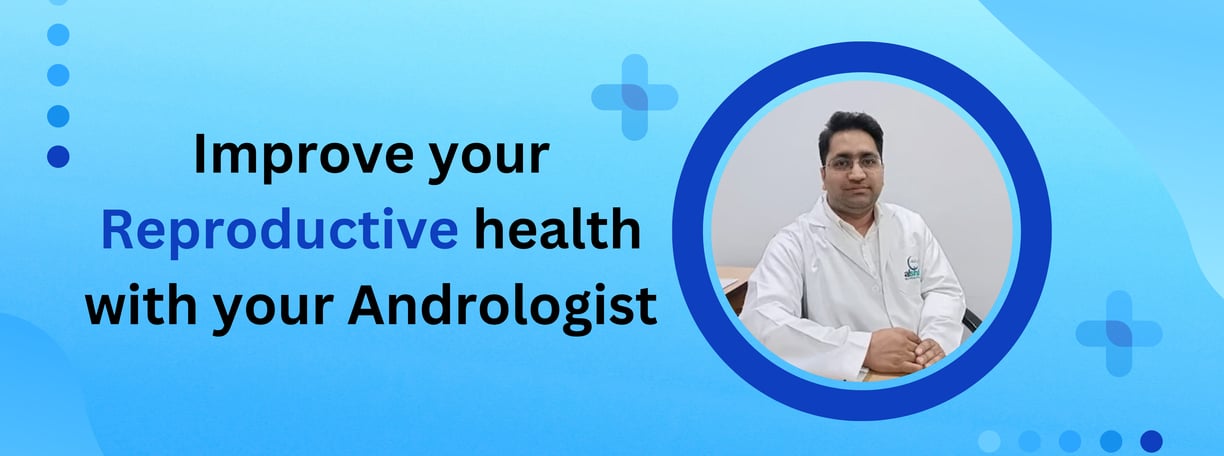 Improve your Reproductive health with your Andrologist